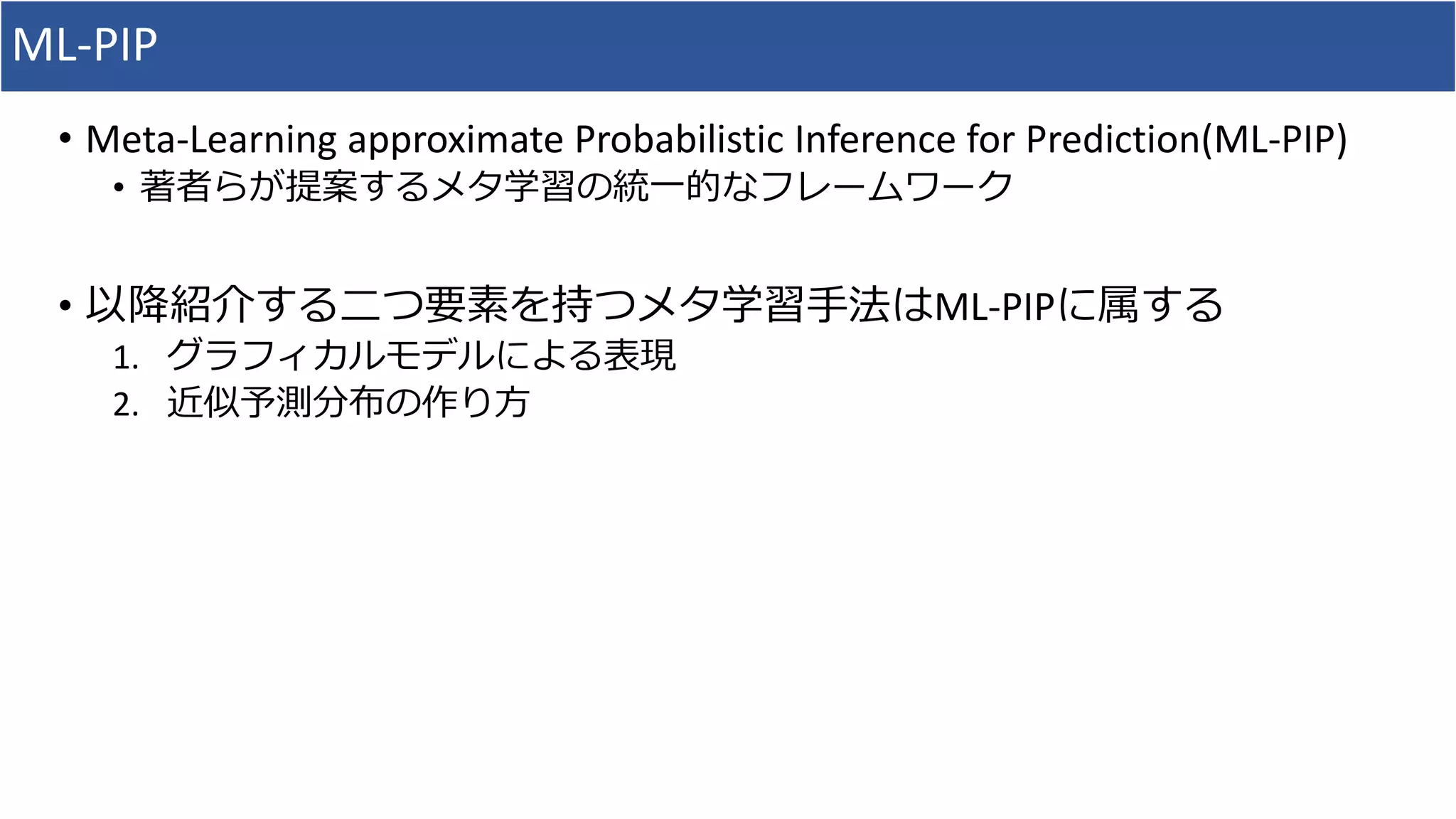 ML-PIP

• Meta-Learning approximate Probabilistic Inference for Prediction(ML-PIP)
  • 著者らが提案するメタ学習の統一的なフレームワーク

• 以降紹介する二つ要素を持つメタ学習手法はML-PIPに属する
  1. グラフィカルモデルによる表現
  2. 近似予測分布の作り方